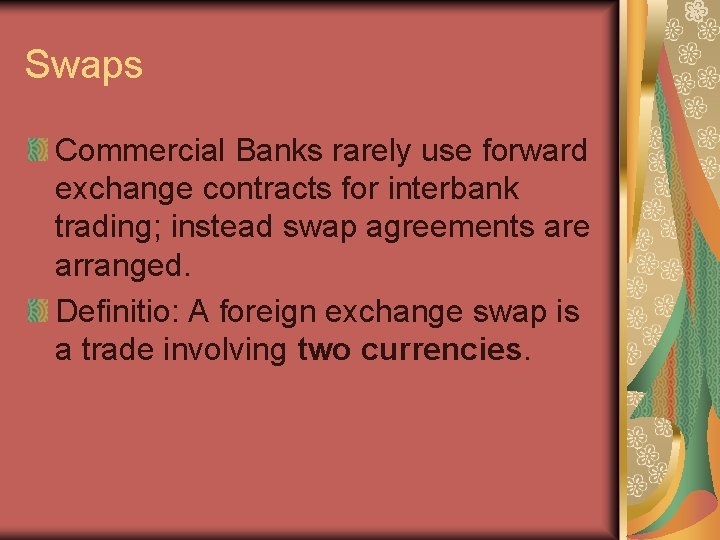 Swaps

Commercial Banks rarely use forward exchange contracts for interbank trading; instead swap agreements are arranged.

Definitio: A foreign exchange swap is a trade involving two currencies.